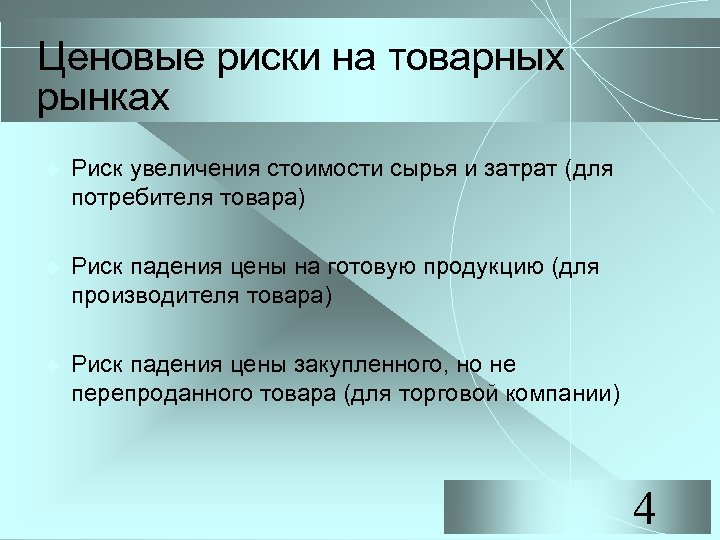 Ценовые риски на товарных рынках

Риск увеличения стоимости сырья и затрат (для потребителя товара)

Риск падения цены на готовую продукцию (для производителя товара)

Риск падения цены закупленного, но не перепроданного товара (для торговой компании)

4